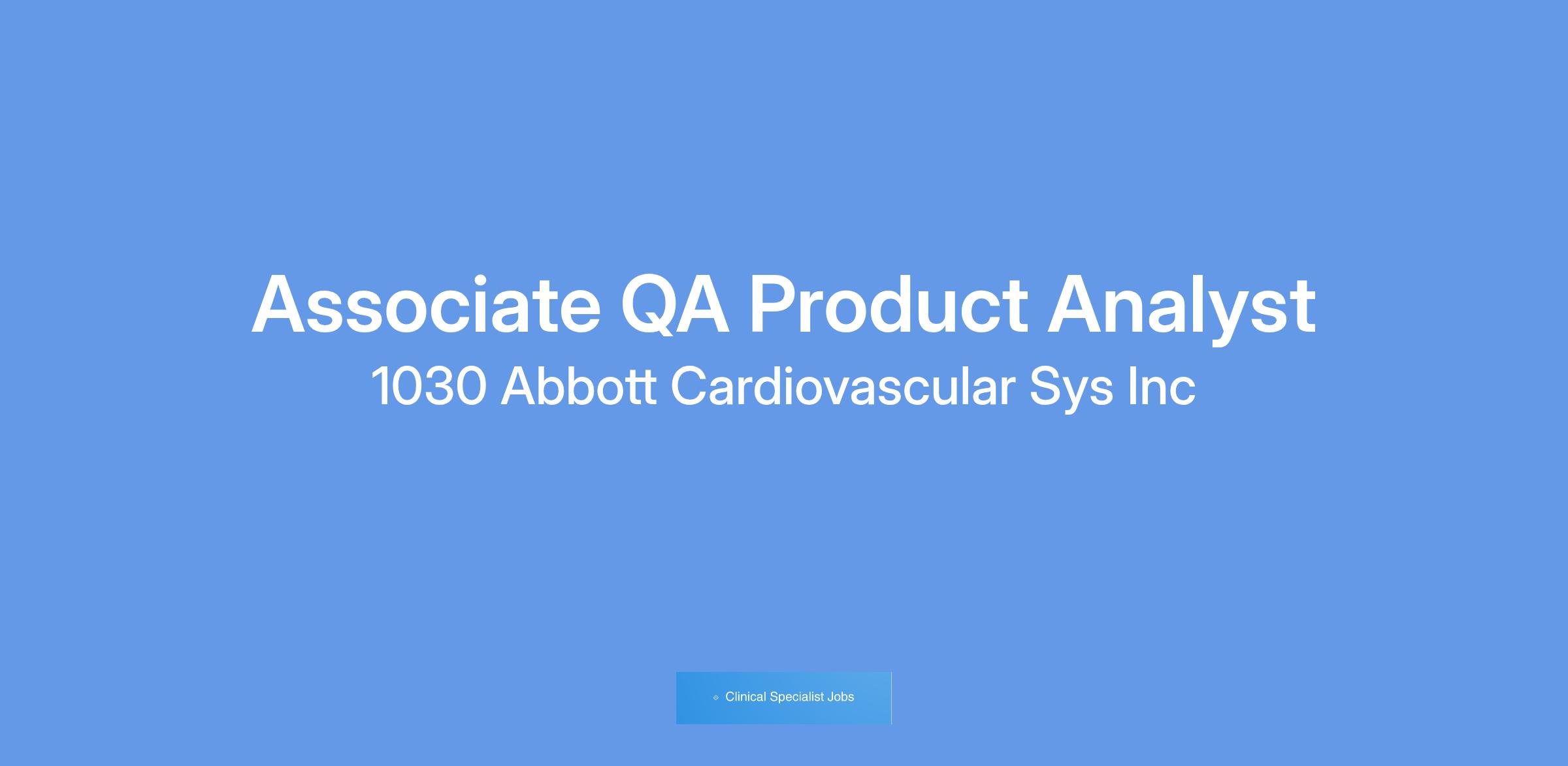 Associate QA Product Analyst

1030 Abbott Cardiovascular Sys Inc

Clinical Specialist Jobs